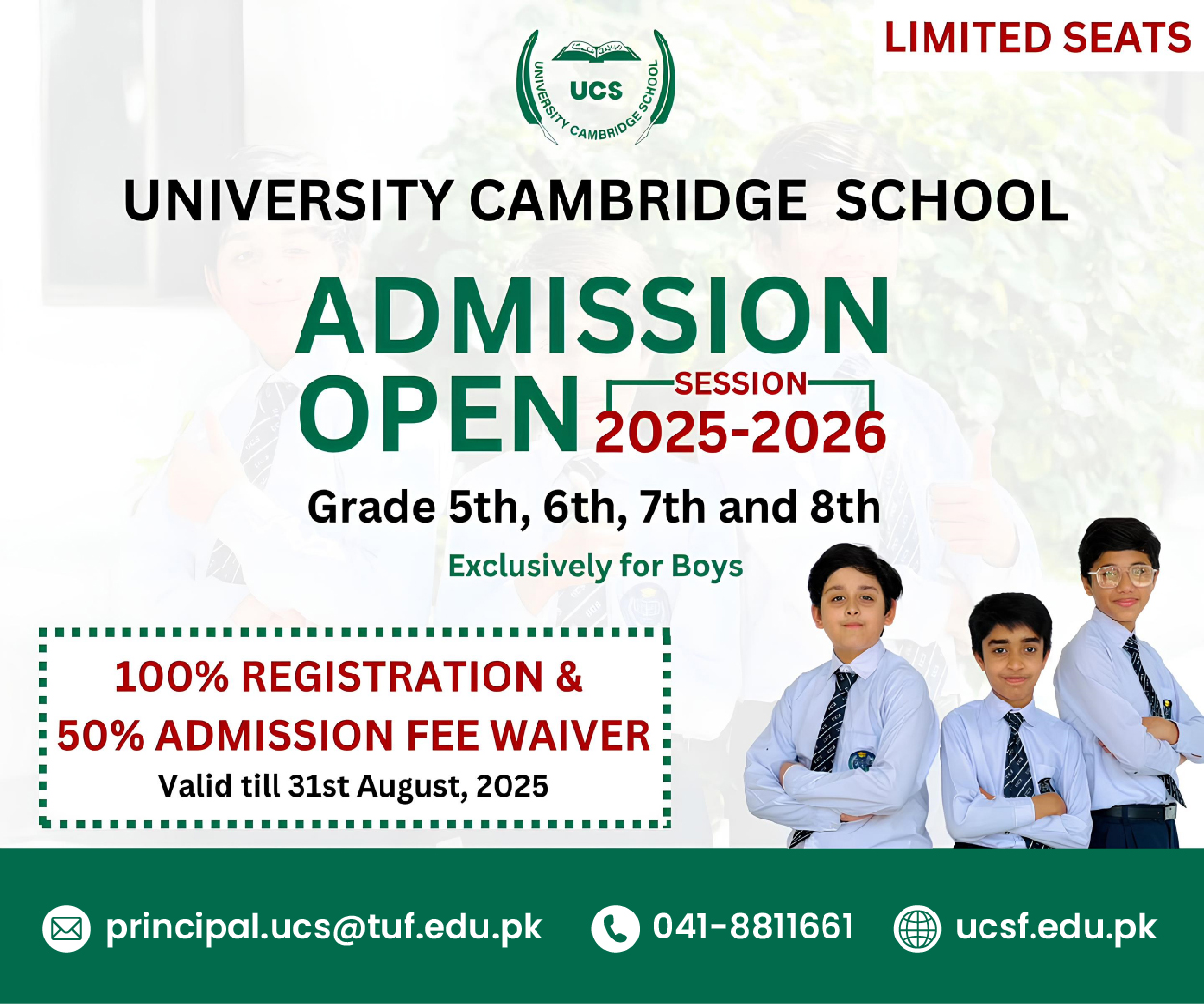 LIMITED SEATS

UCS
UNIVERSITY CAMBRIDGE SCHOOL

UNIVERSITY CAMBRIDGE SCHOOL

ADMISSION OPEN

SESSION
2025-2026

Grade 5th, 6th, 7th and 8th

Exclusively for Boys

100% REGISTRATION &
50% ADMISSION FEE WAIVER
Valid till 31st August, 2025

principal.ucs@tuf.edu.pk 041-8811661 ucsf.edu.pk